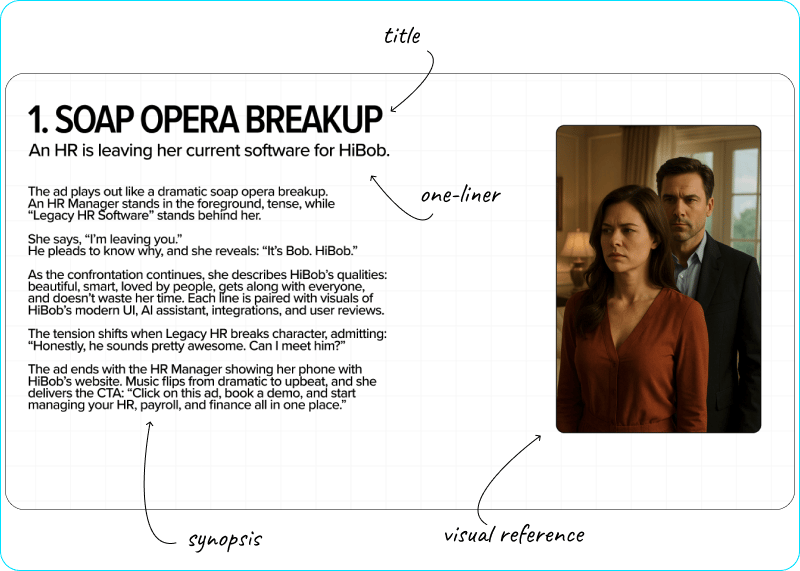 title

1. SOAP OPERA BREAKUP

An HR is leaving her current software for HiBob.

one-liner

The ad plays out like a dramatic soap opera breakup. An HR Manager stands in the foreground, tense, while "Legacy HR Software" stands behind her.

She says, "I'm leaving you." He pleads to know why, and she reveals: "It's Bob. HiBob."

As the confrontation continues, she describes HiBob's qualities: beautiful, smart, loved by people, gets along with everyone, and doesn't waste her time. Each line is paired with visuals of HiBob's modern UI, AI assistant, integrations, and user reviews.

The tension shifts when Legacy HR breaks character, admitting: "Honestly, he sounds pretty awesome. Can I meet him?"

The ad ends with the HR Manager showing her phone with HiBob's website. Music flips from dramatic to upbeat, and she delivers the CTA: "Click on this ad, book a demo, and start managing your HR, payroll, and finance all in one place."

synopsis

visual reference